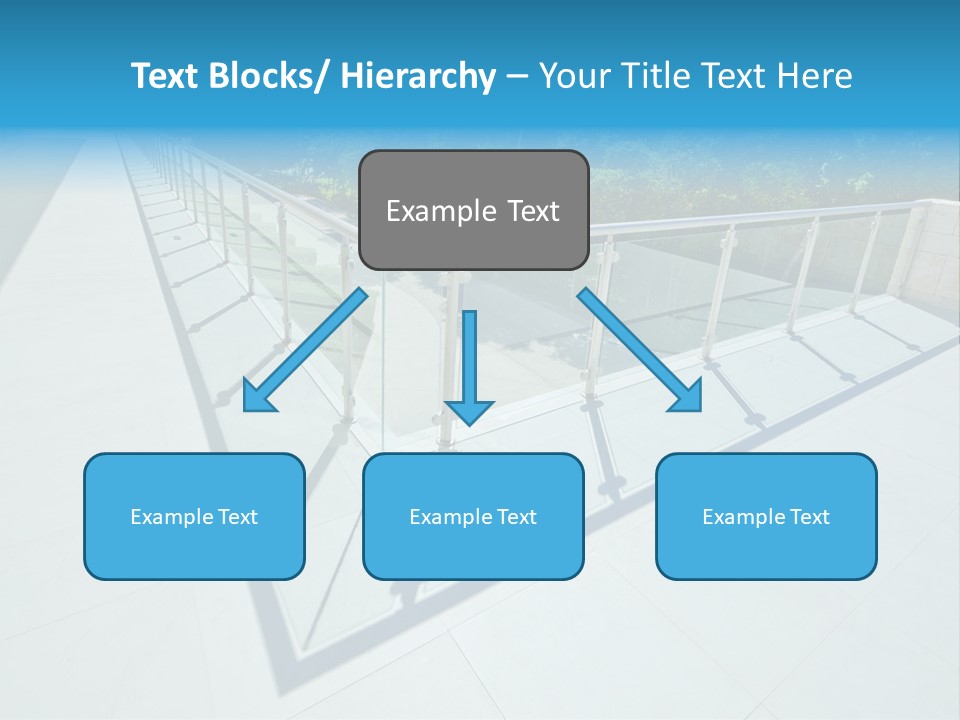 Text Blocks/ Hierarchy – Your Title Text Here

Example Text

Example Text

Example Text

Example Text